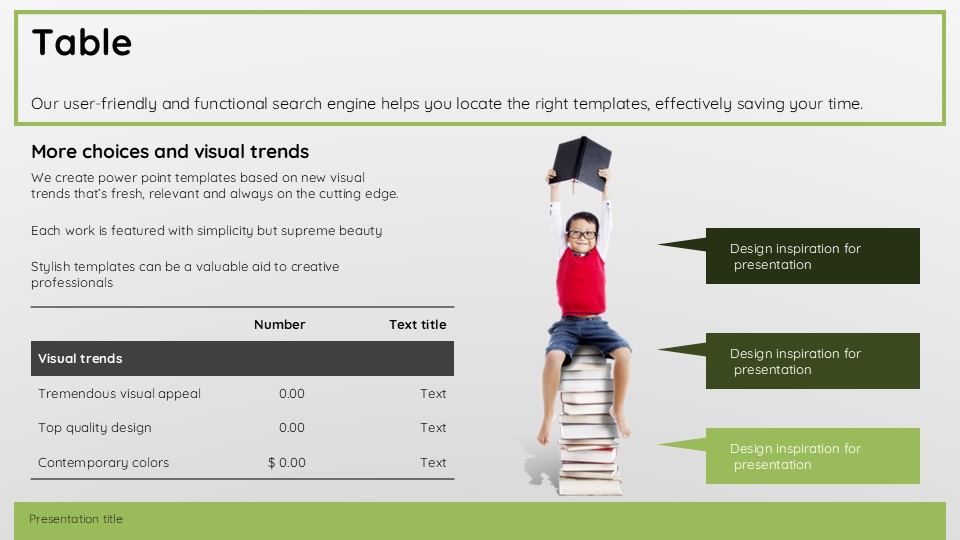 Table

Our user-friendly and functional search engine helps you locate the right templates, effectively saving your time.

More choices and visual trends

We create power point templates based on new visual trends that's fresh, relevant and always on the cutting edge.

Each work is featured with simplicity but supreme beauty

Stylish templates can be a valuable aid to creative professionals

| | Number | Text title |
|---|---|---|
| Visual trends | | |
| Tremendous visual appeal | 0.00 | Text |
| Top quality design | 0.00 | Text |
| Contemporary colors | $ 0.00 | Text |

Design inspiration for presentation

Design inspiration for presentation

Design inspiration for presentation

Presentation title